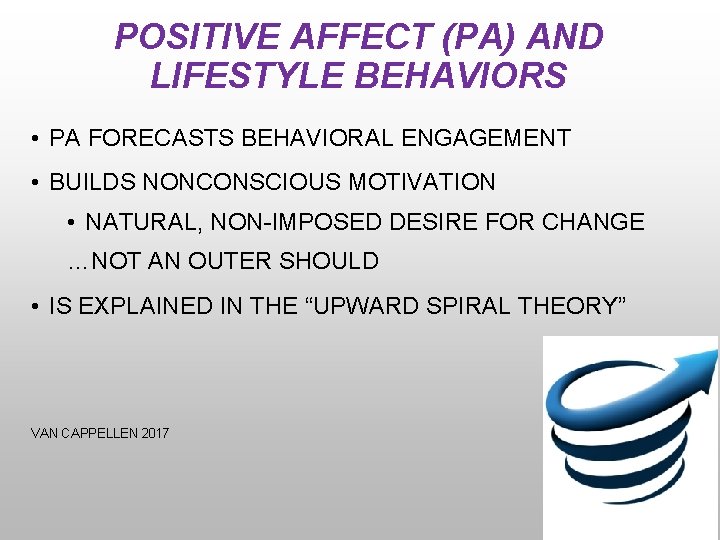 POSITIVE AFFECT (PA) AND LIFESTYLE BEHAVIORS

• PA FORECASTS BEHAVIORAL ENGAGEMENT

• BUILDS NONCONSCIOUS MOTIVATION

• NATURAL, NON-IMPOSED DESIRE FOR CHANGE

…NOT AN OUTER SHOULD

• IS EXPLAINED IN THE “UPWARD SPIRAL THEORY”

VAN CAPPELLEN 2017